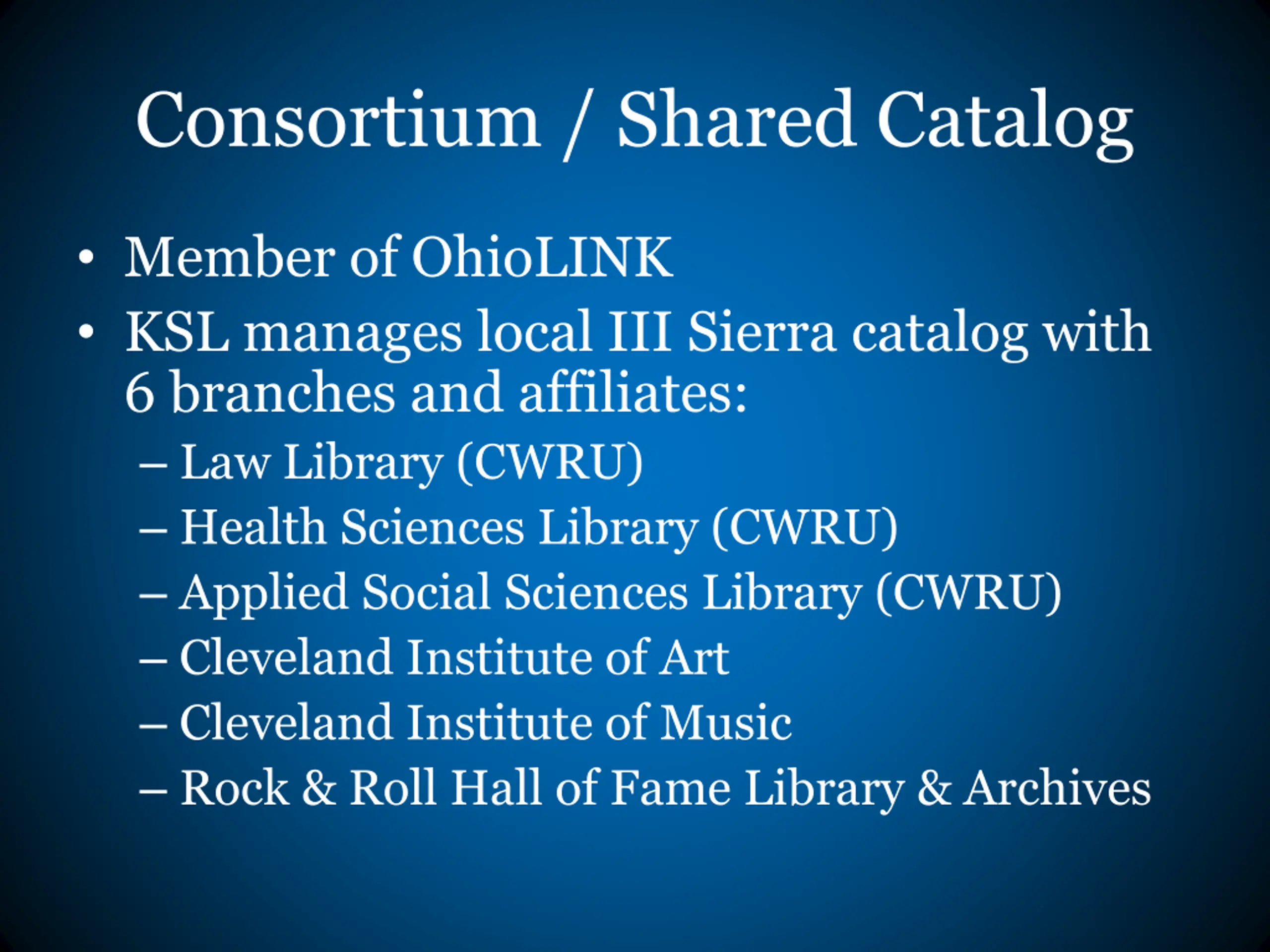 Consortium / Shared Catalog

• Member of OhioLINK
• KSL manages local III Sierra catalog with 6 branches and affiliates:
– Law Library (CWRU)
– Health Sciences Library (CWRU)
– Applied Social Sciences Library (CWRU)
– Cleveland Institute of Art
– Cleveland Institute of Music
– Rock & Roll Hall of Fame Library & Archives